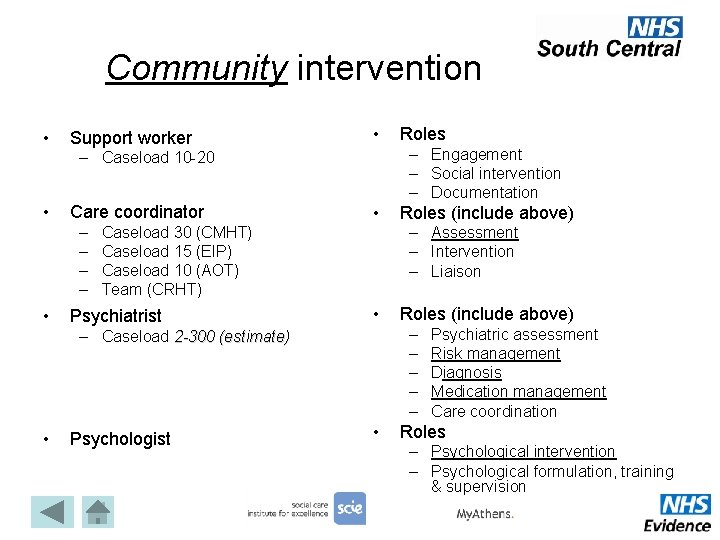 NHS
South Central

Community intervention

• Support worker
– Caseload 10-20

• Care coordinator
– Caseload 30 (CMHT)
– Caseload 15 (EIP)
– Caseload 10 (AOT)
– Team (CRHT)

• Psychiatrist
– Caseload 2-300 (estimate)

• Psychologist

• Roles
– Engagement
– Social intervention
– Documentation

• Roles (include above)
– Assessment
– Intervention
– Liaison

• Roles (include above)
– Psychiatric assessment
– Risk management
– Diagnosis
– Medication management
– Care coordination

• Roles
– Psychological intervention
– Psychological formulation, training & supervision

social care institute for excellence scie

MyAthens.

NHS Evidence